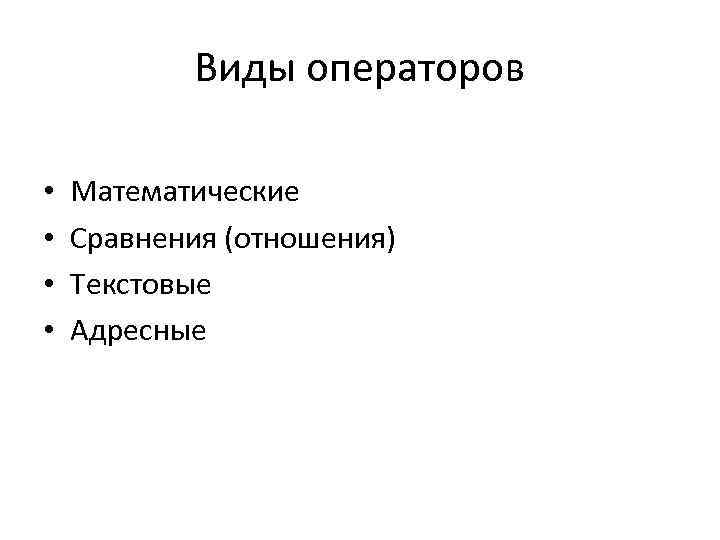 Виды операторов

• Математические
• Сравнения (отношения)
• Текстовые
• Адресные